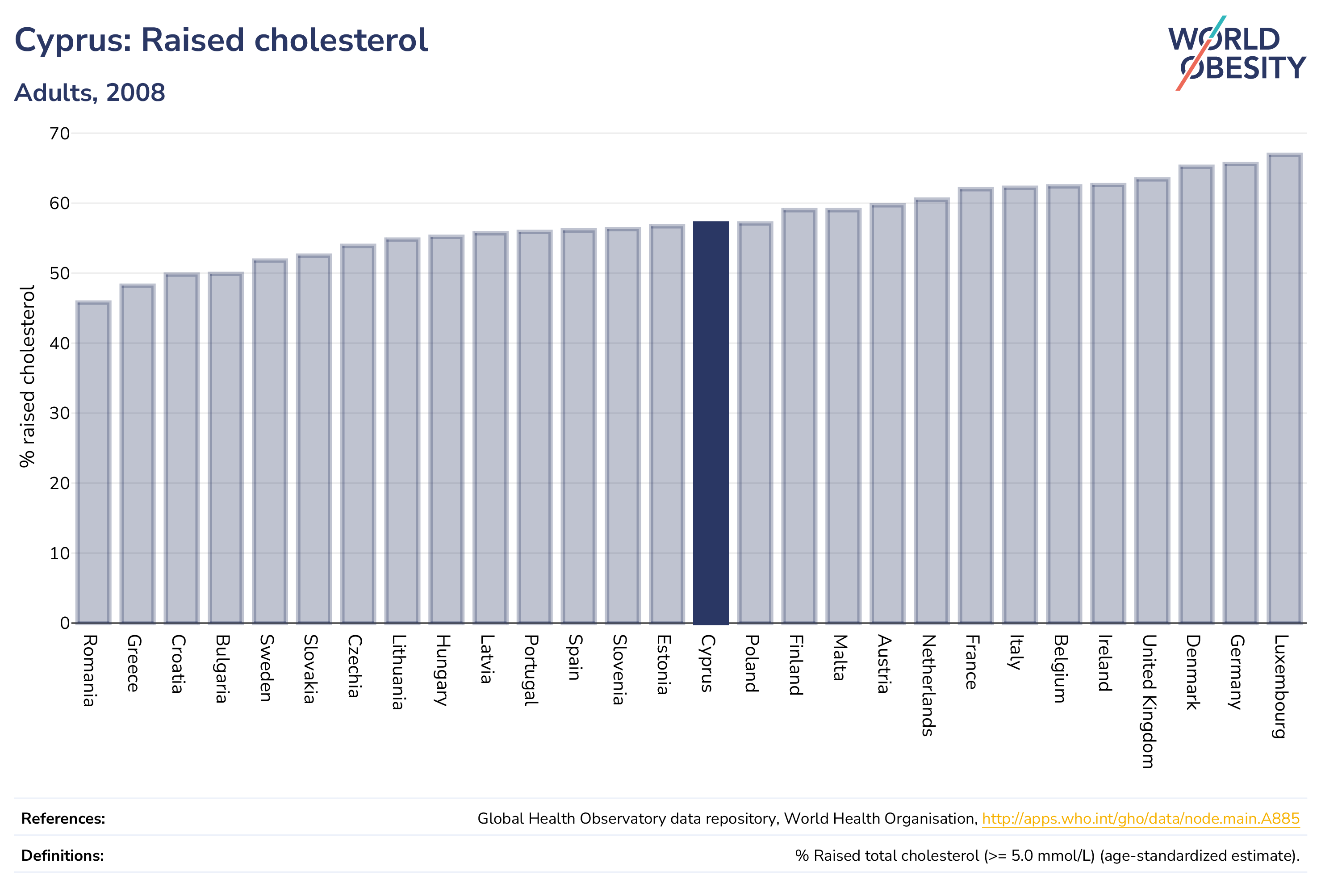 Cyprus: Raised cholesterol

Adults, 2008

WORLD OBESITY

% raised cholesterol

70
60
50
40
30
20
10
0

Romania
Greece
Croatia
Bulgaria
Sweden
Slovakia
Czechia
Lithuania
Hungary
Latvia
Portugal
Spain
Slovenia
Estonia
Cyprus
Poland
Finland
Malta
Austria
Netherlands
France
Italy
Belgium
Ireland
United Kingdom
Denmark
Germany
Luxembourg

References: Global Health Observatory data repository, World Health Organisation, http://apps.who.int/gho/data/node.main.A885

Definitions: % Raised total cholesterol (>= 5.0 mmol/L) (age-standardized estimate).